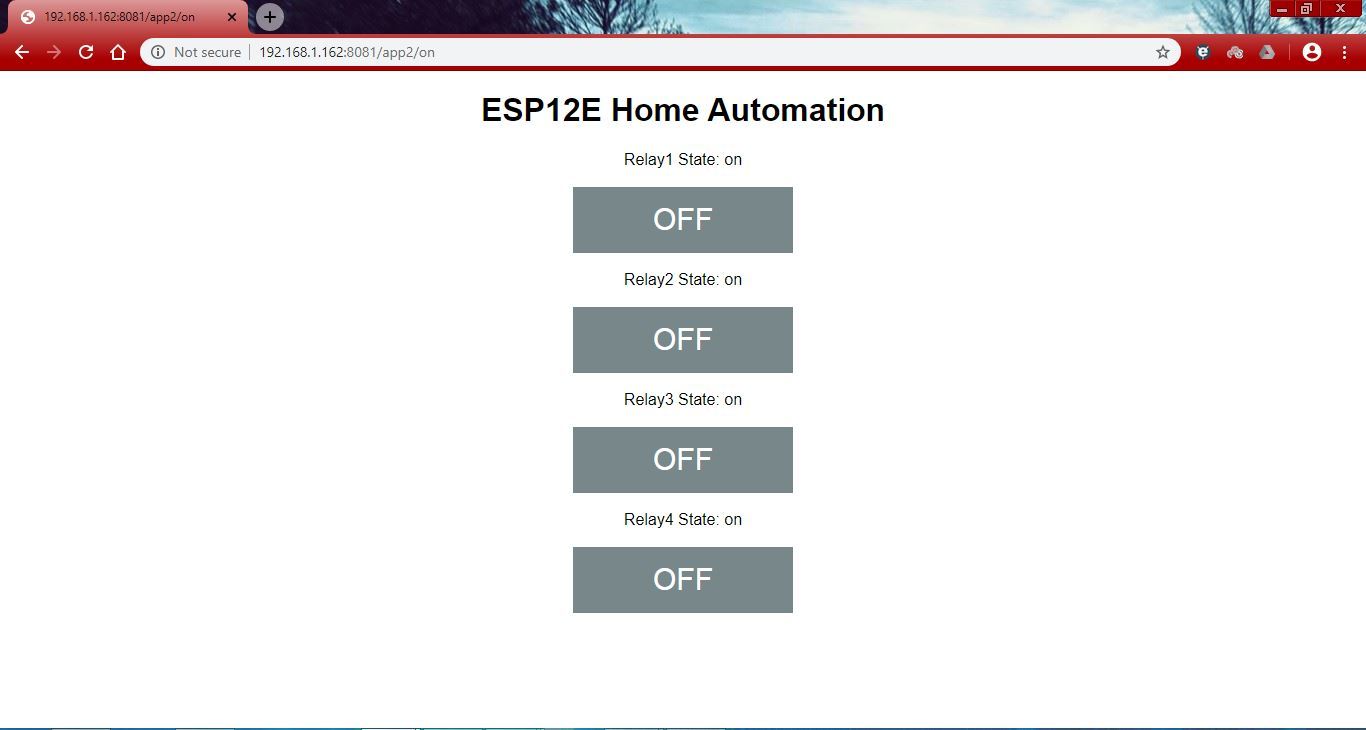 192.168.1.162:8081/app2/on

Not secure | 192.168.1.162:8081/app2/on

ESP12E Home Automation

Relay1 State: on

OFF

Relay2 State: on

OFF

Relay3 State: on

OFF

Relay4 State: on

OFF